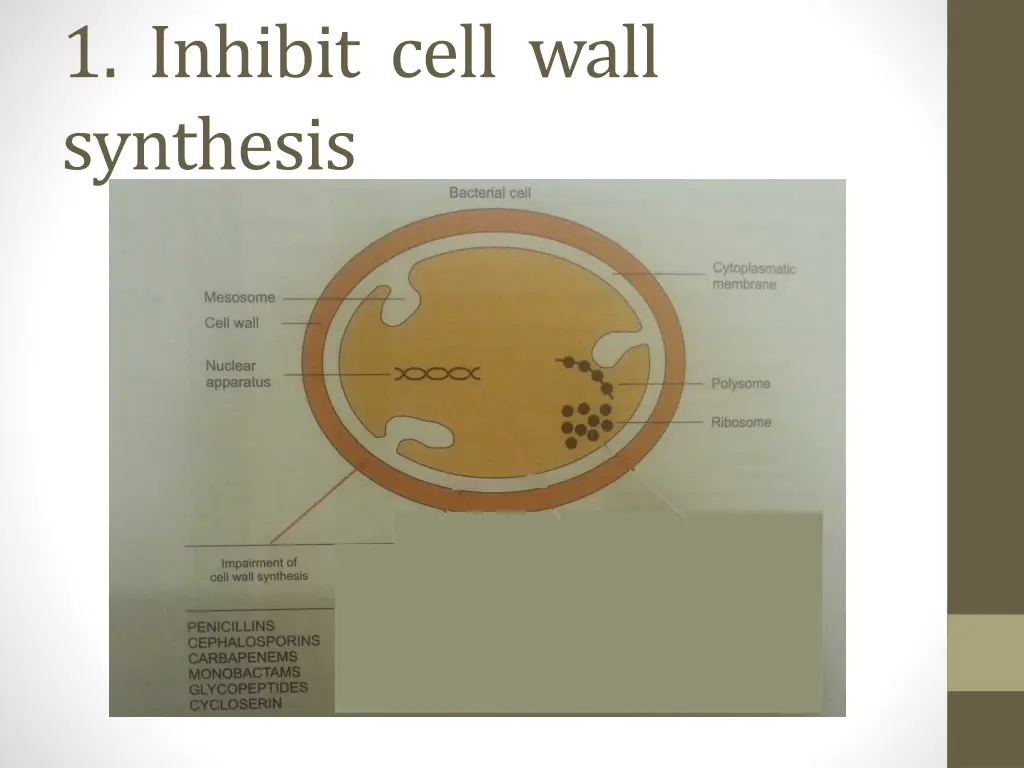 1. Inhibit cell wall synthesis

Bacterial cell

Mesosome

Cell wall

Nuclear apparatus

Cytoplasmatic membrane

Polysome

Ribosome

Impairment of cell wall synthesis

PENICILLINS
CEPHALOSPORINS
CARBAPENEMS
MONOBACTAMS
GLYCOPEPTIDES
CYCLOSERIN